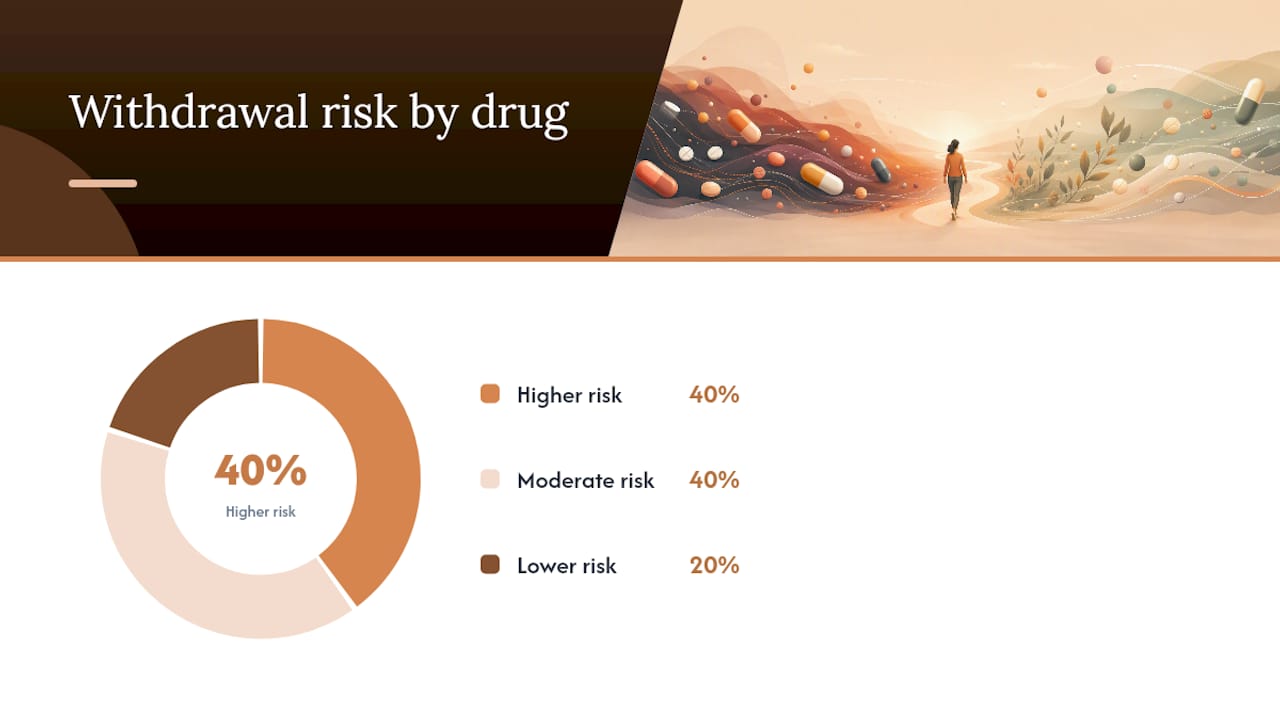 Withdrawal risk by drug

40%
Higher risk

Higher risk 40%

Moderate risk 40%

Lower risk 20%